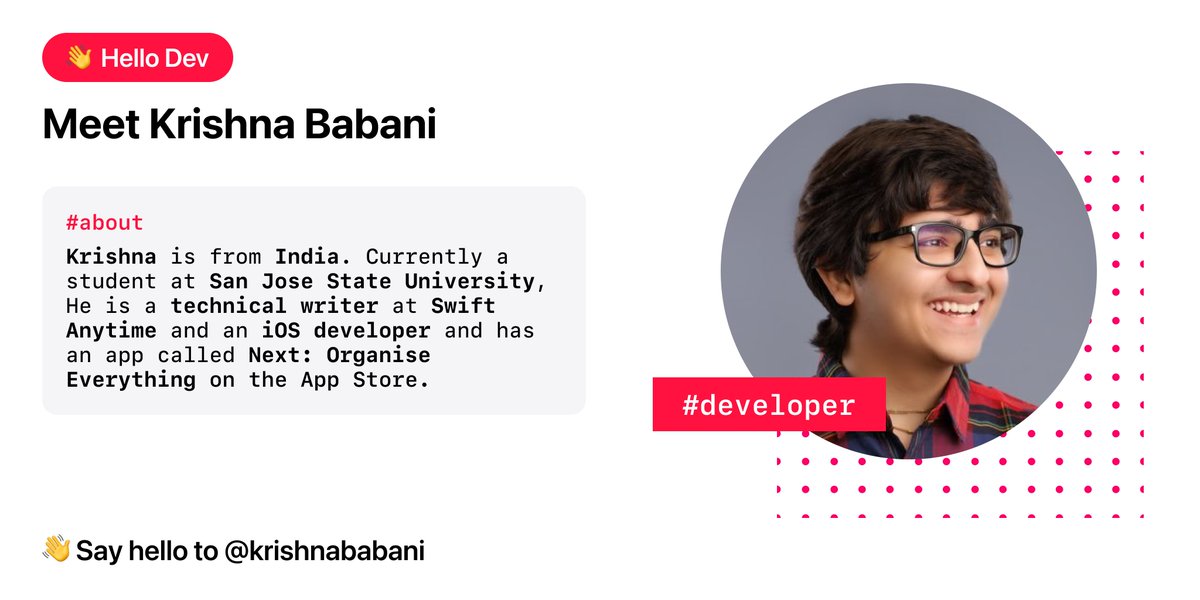 👋 Hello Dev

Meet Krishna Babani

#about

Krishna is from India. Currently a student at San Jose State University, He is a technical writer at Swift Anytime and an iOS developer and has an app called Next: Organise Everything on the App Store.

#developer

👋 Say hello to @krishnababani